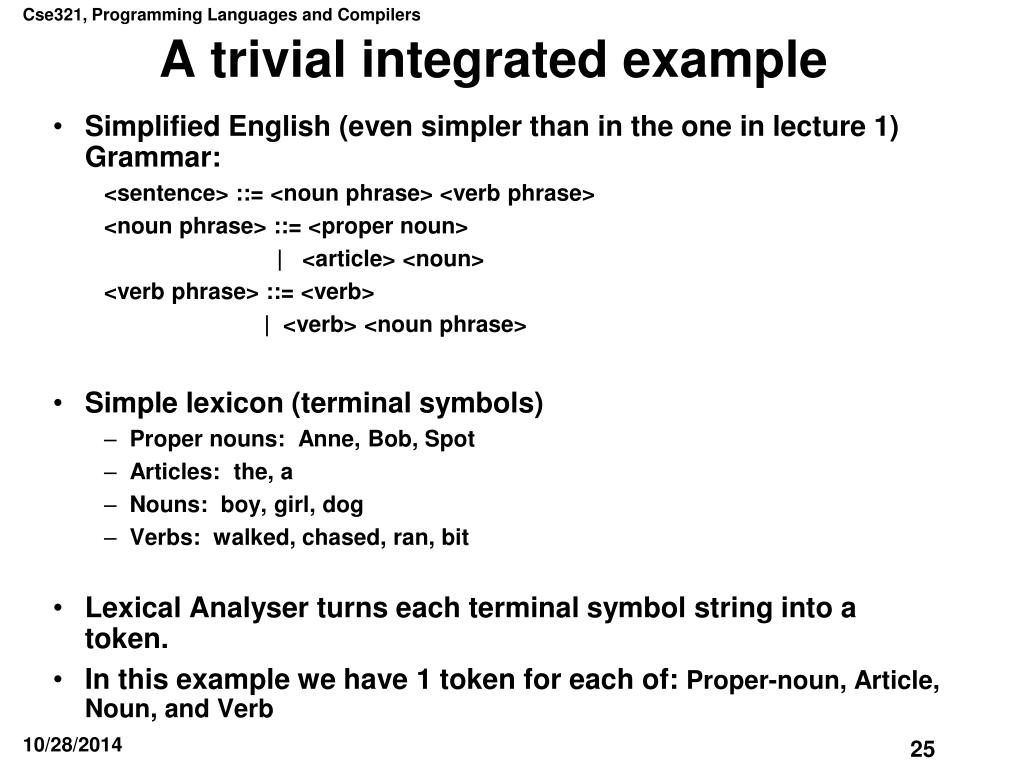 Cse321, Programming Languages and Compilers

A trivial integrated example

• Simplified English (even simpler than in the one in lecture 1) Grammar:

<sentence> ::= <noun phrase> <verb phrase>

<noun phrase> ::= <proper noun>

| <article> <noun>

<verb phrase> ::= <verb>

| <verb> <noun phrase>

• Simple lexicon (terminal symbols)

– Proper nouns: Anne, Bob, Spot

– Articles: the, a

– Nouns: boy, girl, dog

– Verbs: walked, chased, ran, bit

• Lexical Analyser turns each terminal symbol string into a token.

• In this example we have 1 token for each of: Proper-noun, Article, Noun, and Verb

10/28/2014

25